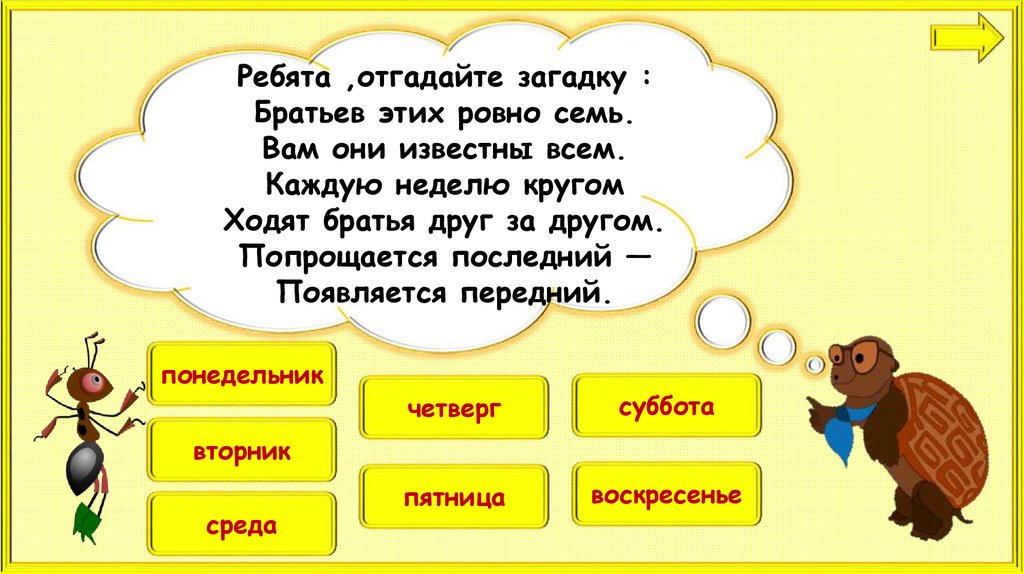 Ребята ,отгадайте загадку :
Братьев этих ровно семь.
Вам они известны всем.
Каждую неделю кругом
Ходят братья друг за другом.
Попрощается последний —
Появляется передний.

понедельник

вторник

среда

четверг

пятница

суббота

воскресенье